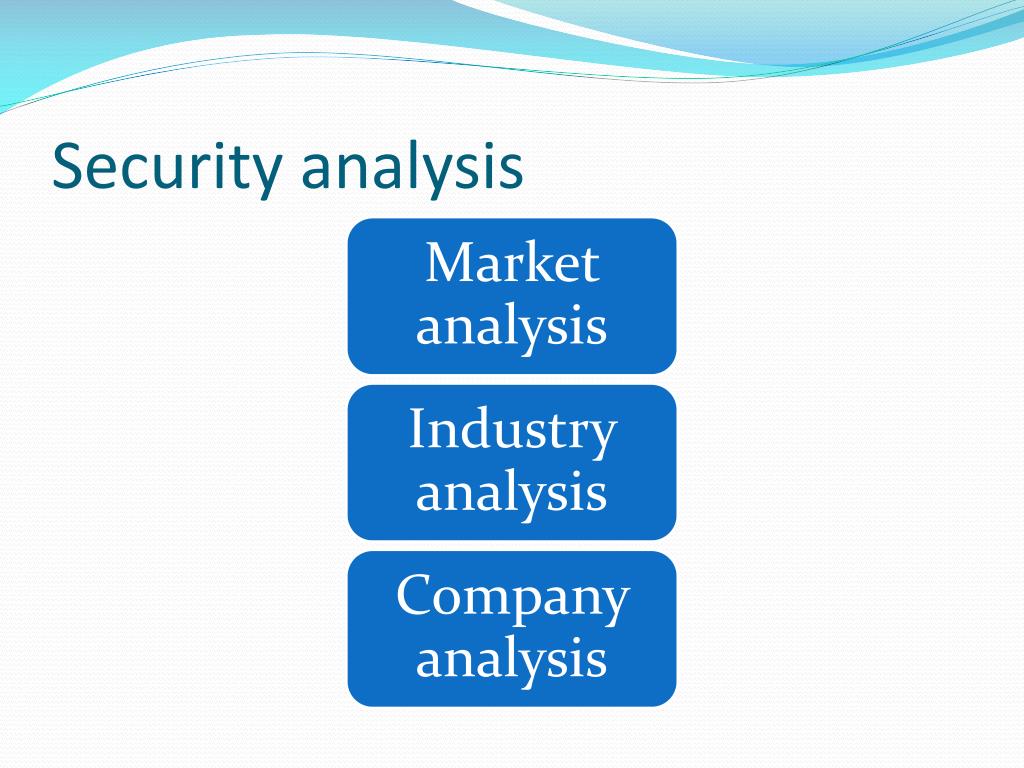 Security analysis

Market analysis

Industry analysis

Company analysis